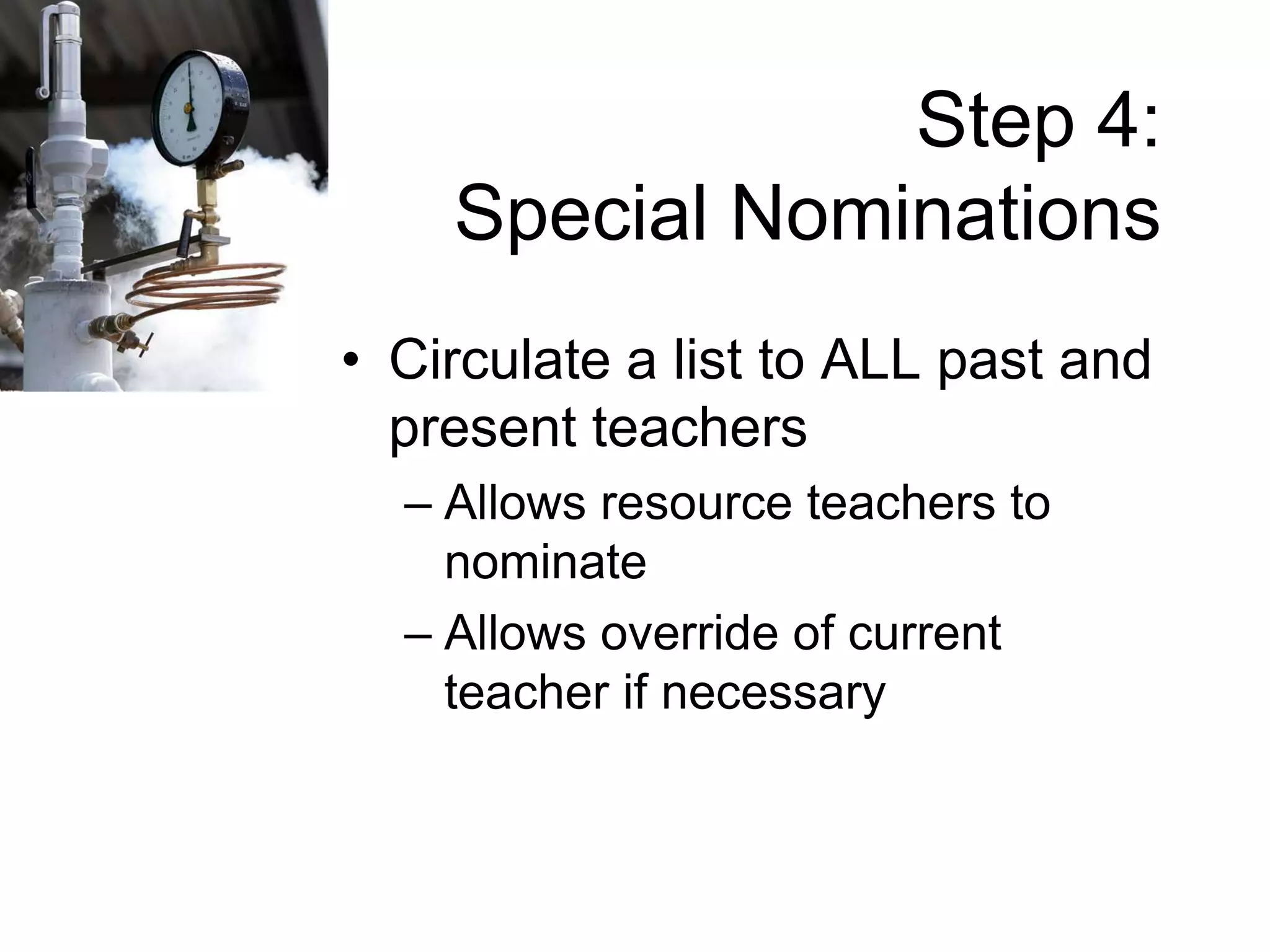 Step 4:
Special Nominations

• Circulate a list to ALL past and present teachers
– Allows resource teachers to nominate
– Allows override of current teacher if necessary